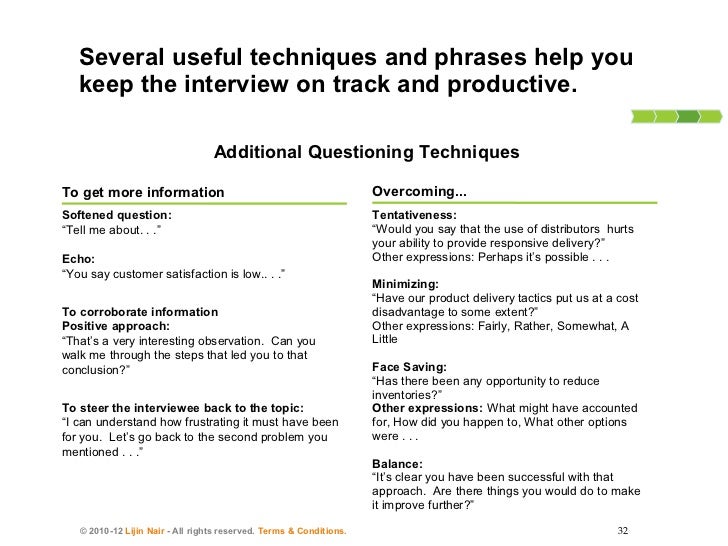 Several useful techniques and phrases help you keep the interview on track and productive.

Additional Questioning Techniques

To get more information

Softened question:
“Tell me about. . .”

Echo:
“You say customer satisfaction is low.. . .”

To corroborate information
Positive approach:
“That’s a very interesting observation. Can you walk me through the steps that led you to that conclusion?”

To steer the interviewee back to the topic:
“I can understand how frustrating it must have been for you. Let’s go back to the second problem you mentioned . . .”

Overcoming...

Tentativeness:
“Would you say that the use of distributors hurts your ability to provide responsive delivery?”
Other expressions: Perhaps it’s possible . . .

Minimizing:
“Have our product delivery tactics put us at a cost disadvantage to some extent?”
Other expressions: Fairly, Rather, Somewhat, A Little

Face Saving:
“Has there been any opportunity to reduce inventories?”
Other expressions: What might have accounted for, How did you happen to, What other options were . . .

Balance:
“It’s clear you have been successful with that approach. Are there things you would do to make it improve further?”

© 2010-12 Lijin Nair - All rights reserved. Terms & Conditions.

32